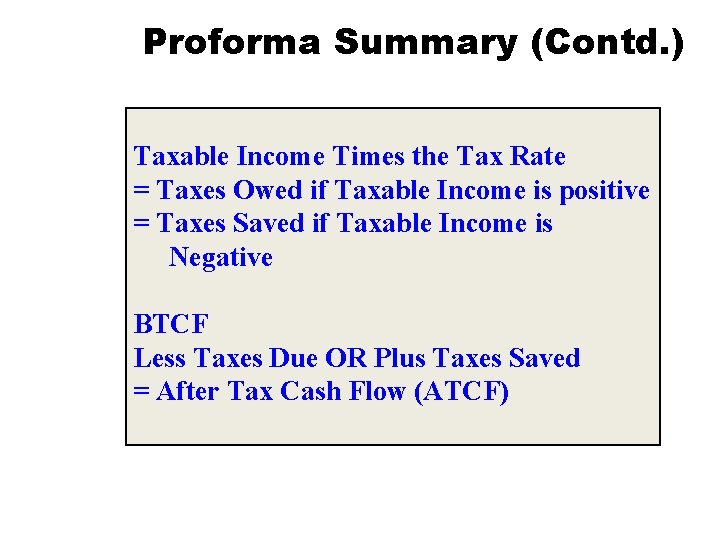 Proforma Summary (Contd.)

Taxable Income Times the Tax Rate
= Taxes Owed if Taxable Income is positive
= Taxes Saved if Taxable Income is Negative

BTCF
Less Taxes Due OR Plus Taxes Saved
= After Tax Cash Flow (ATCF)